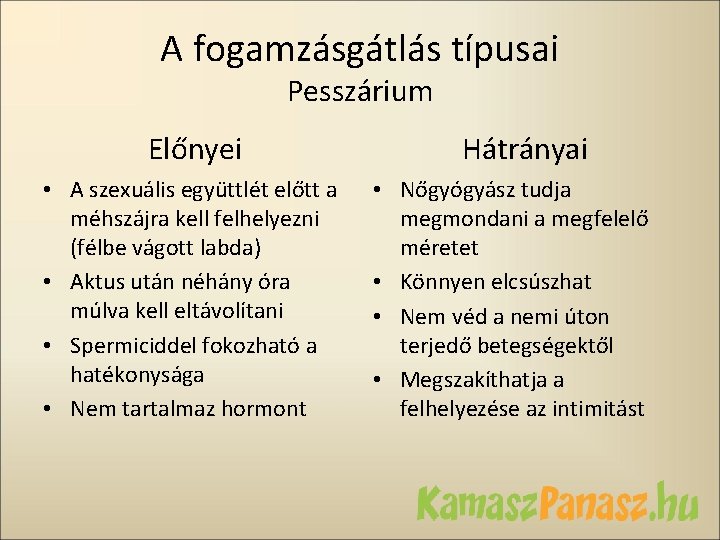 A fogamzásgátlás típusai
Pesszárium

Előnyei

• A szexuális együttlét előtt a méhszájra kell felhelyezni (félbe vágott labda)
• Aktus után néhány óra múlva kell eltávolítani
• Spermiciddel fokozható a hatékonysága
• Nem tartalmaz hormont

Hátrányai

• Nőgyógyász tudja megmondani a megfelelő méretet
• Könnyen elcsúszhat
• Nem véd a nemi úton terjedő betegségektől
• Megszakíthatja a felhelyezése az intimitást

KamaszPanasz.hu